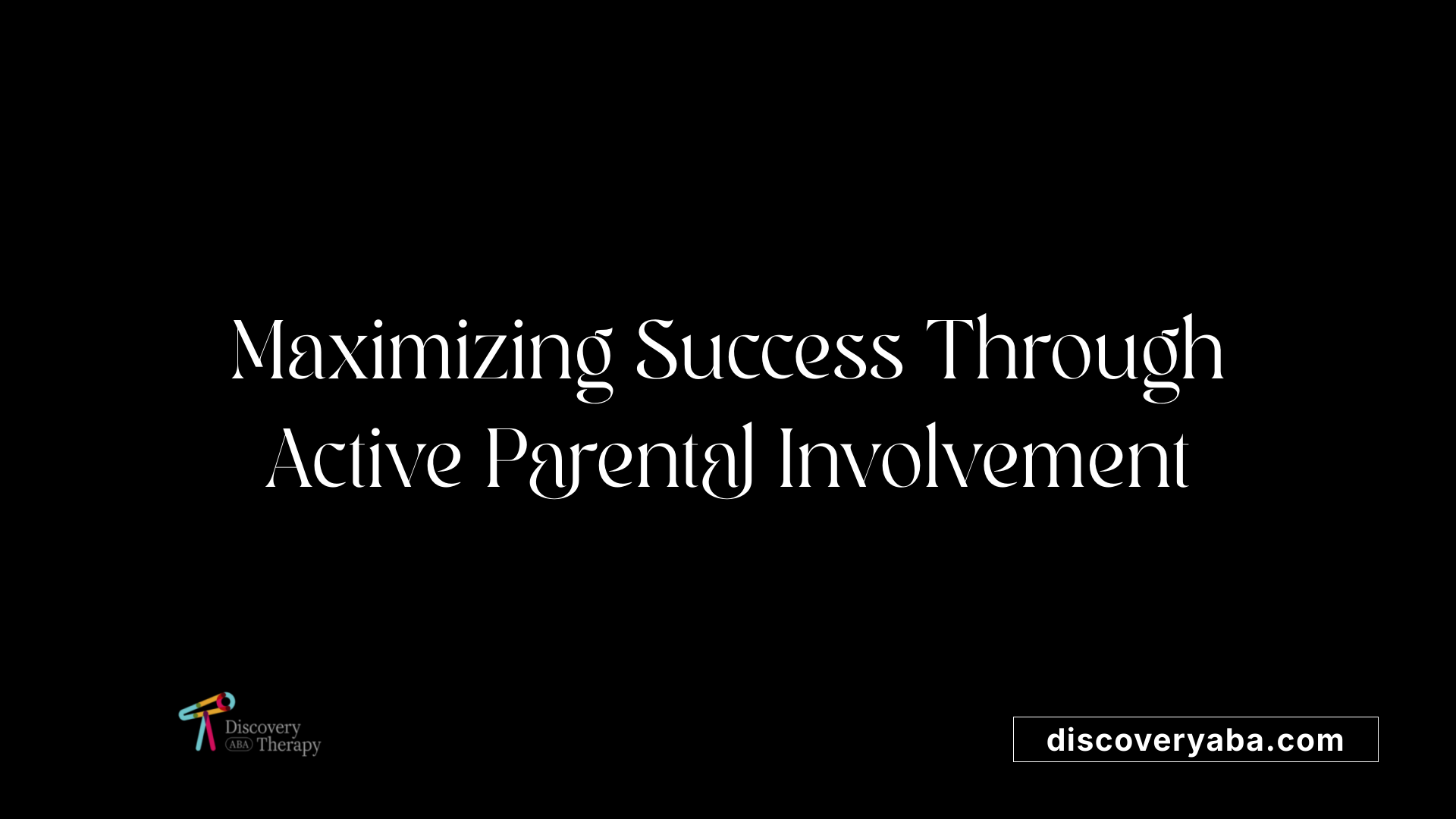 Maximizing Success Through Active Parental Involvement

Discovery ABA Therapy

discoveryaba.com